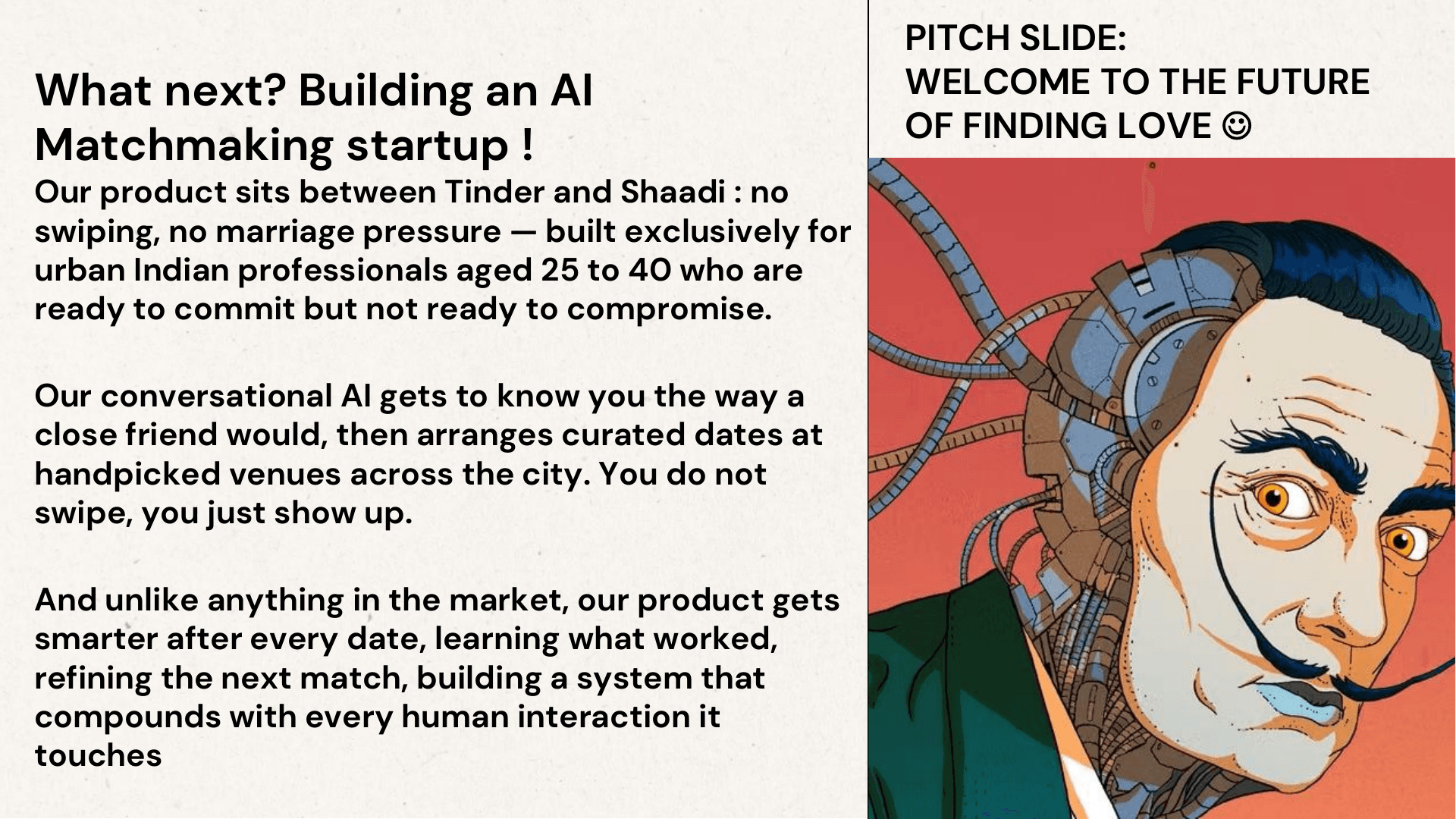 What next? Building an AI Matchmaking startup !
Our product sits between Tinder and Shaadi : no swiping, no marriage pressure — built exclusively for urban Indian professionals aged 25 to 40 who are ready to commit but not ready to compromise.

Our conversational AI gets to know you the way a close friend would, then arranges curated dates at handpicked venues across the city. You do not swipe, you just show up.

And unlike anything in the market, our product gets smarter after every date, learning what worked, refining the next match, building a system that compounds with every human interaction it touches

PITCH SLIDE:
WELCOME TO THE FUTURE OF FINDING LOVE ☺